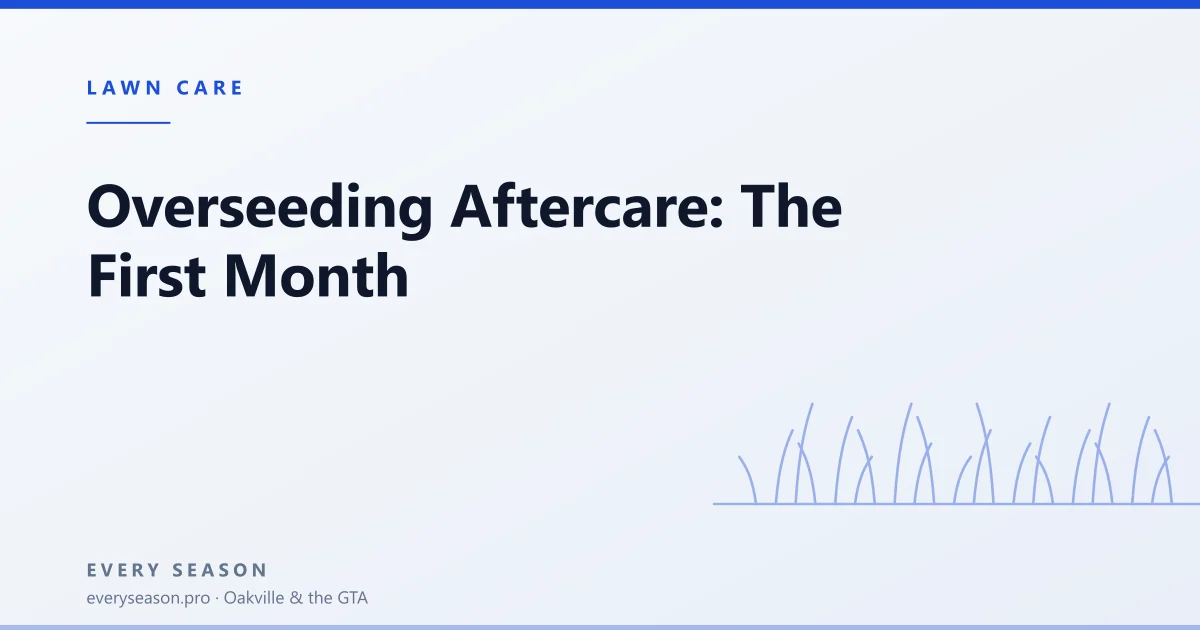 LAWN CARE

Overseeding Aftercare: The First Month

EVERY SEASON

everyseason.pro · Oakville & the GTA